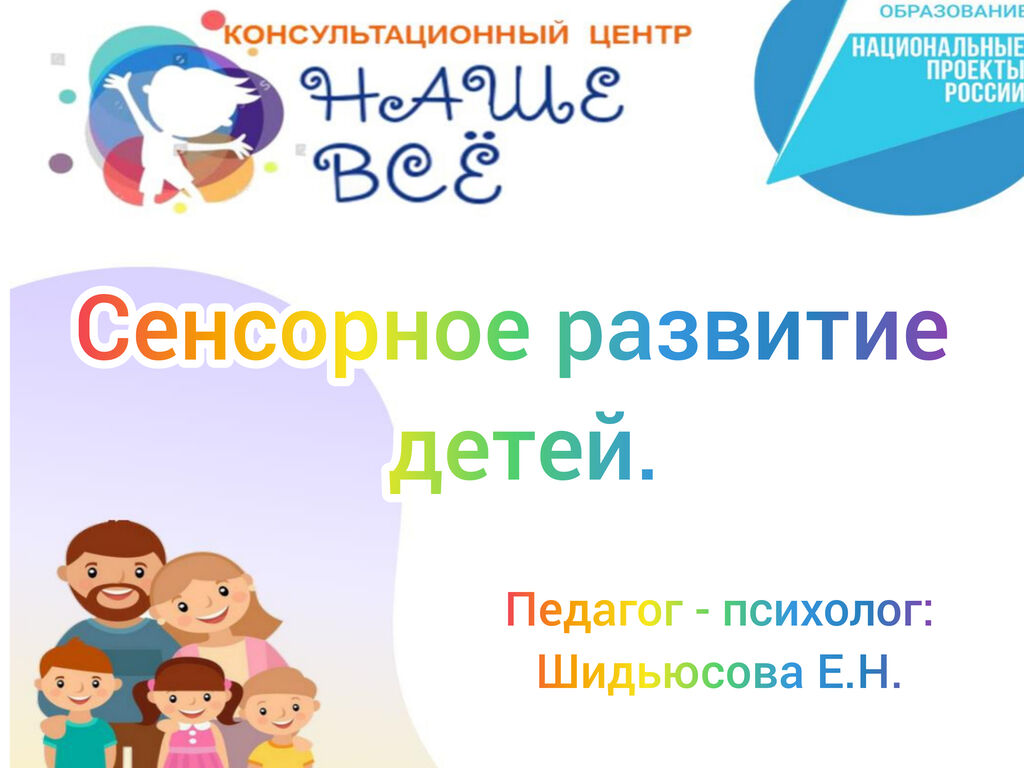 КОНСУЛЬТАЦИОННЫЙ ЦЕНТР
НАШЕ ВСЁ

ОБРАЗОВАНИЕ
НАЦИОНАЛЬНЫЕ ПРОЕКТЫ РОССИИ

Сенсорное развитие детей.

Педагог - психолог: Шидьюсова Е.Н.